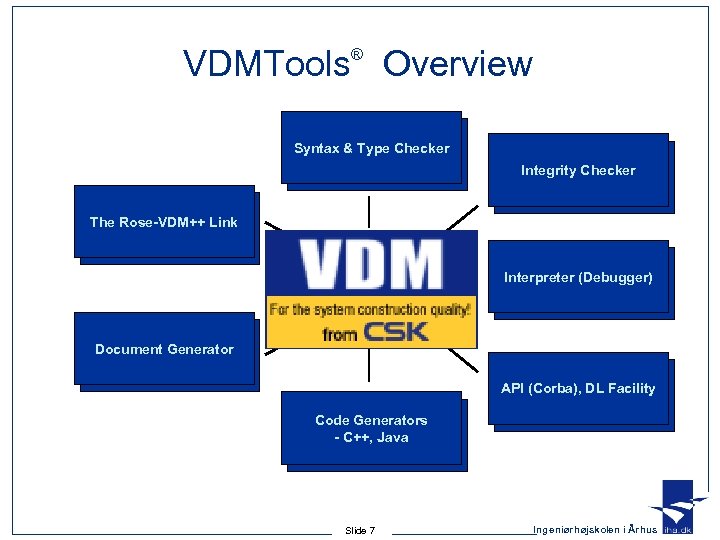 VDMTools® Overview

Syntax & Type Checker

Integrity Checker

The Rose-VDM++ Link

VDM
For the system construction quality!
from CSK

Interpreter (Debugger)

Document Generator

API (Corba), DL Facility

Code Generators
- C++, Java

Slide 7

Ingeniørhøjskolen i Århus iha.dk